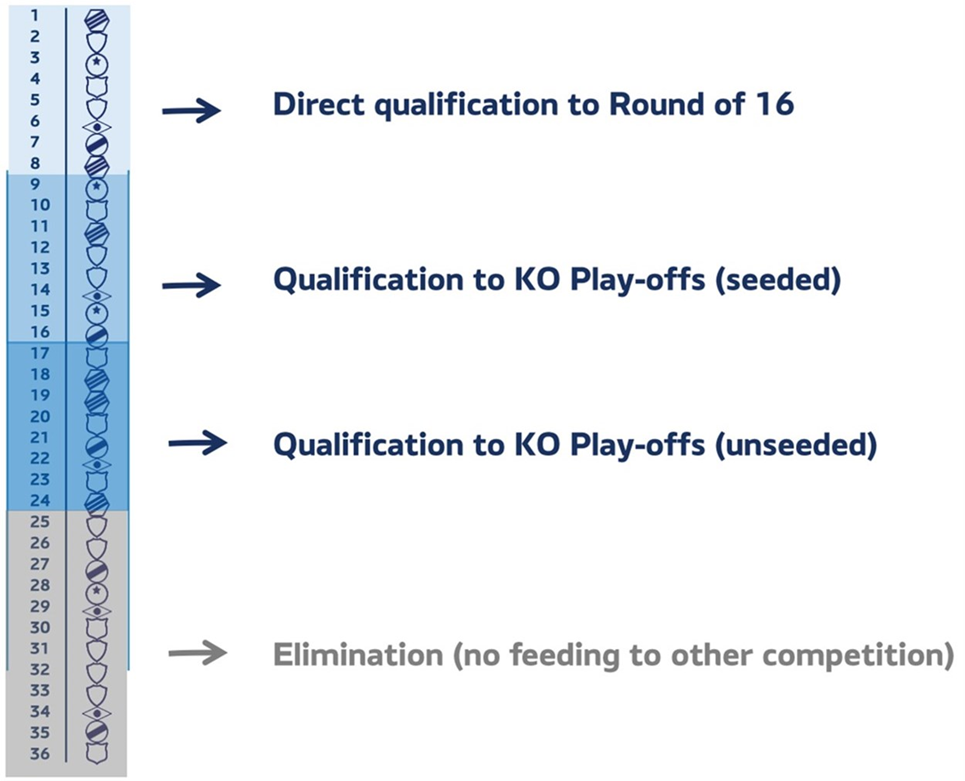 1
2
3
4
5
6
7
8
9
10
11
12
13
14
15
16
17
18
19
20
21
22
23
24
25
26
27
28
29
30
31
32
33
34
35
36

Direct qualification to Round of 16

Qualification to KO Play-offs (seeded)

Qualification to KO Play-offs (unseeded)

Elimination (no feeding to other competition)